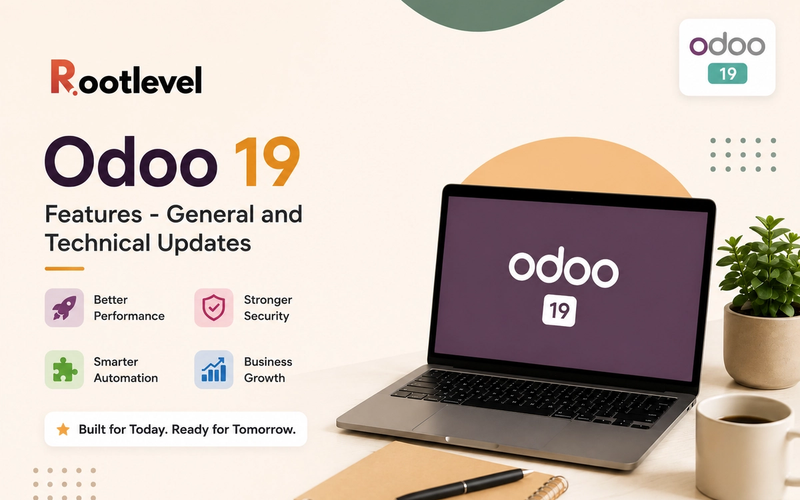 Rootlevel

odoo
19

Odoo 19

Features - General and Technical Updates

Better Performance

Stronger Security

Smarter Automation

Business Growth

Built for Today. Ready for Tomorrow.

odoo
19